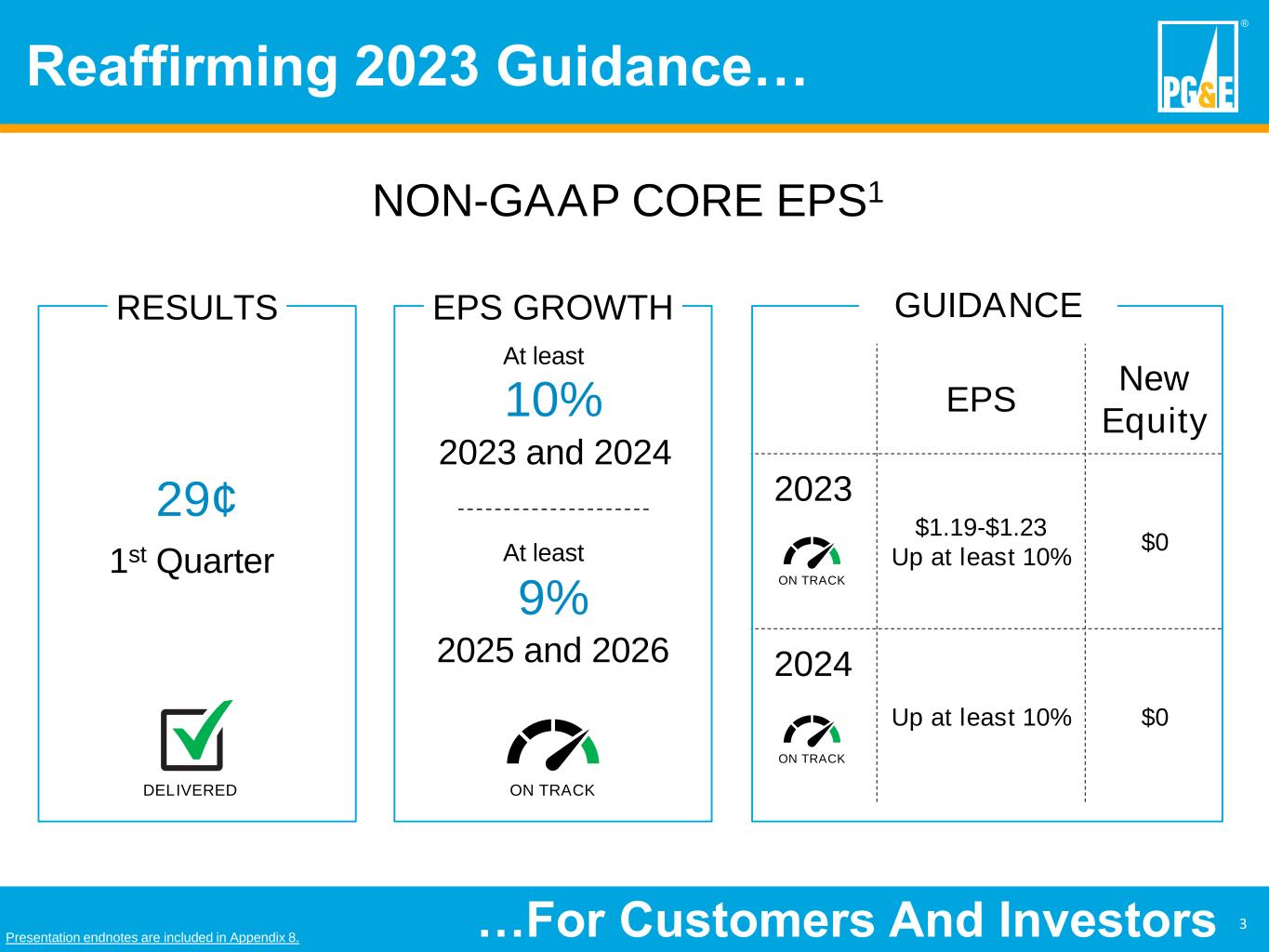 Reaffirming 2023 Guidance…

PG&E ®

NON-GAAP CORE EPS$^1$

RESULTS

29¢

1$^{st}$ Quarter

DELIVERED

EPS GROWTH

At least
10%
2023 and 2024

At least
9%
2025 and 2026

ON TRACK

GUIDANCE

| | EPS | New Equity |
|---|---|---|
| 2023 ON TRACK | \$1.19-\$1.23 Up at least 10% | \$0 |
| 2024 ON TRACK | Up at least 10% | \$0 |

Presentation endnotes are included in Appendix 8.

…For Customers And Investors

3